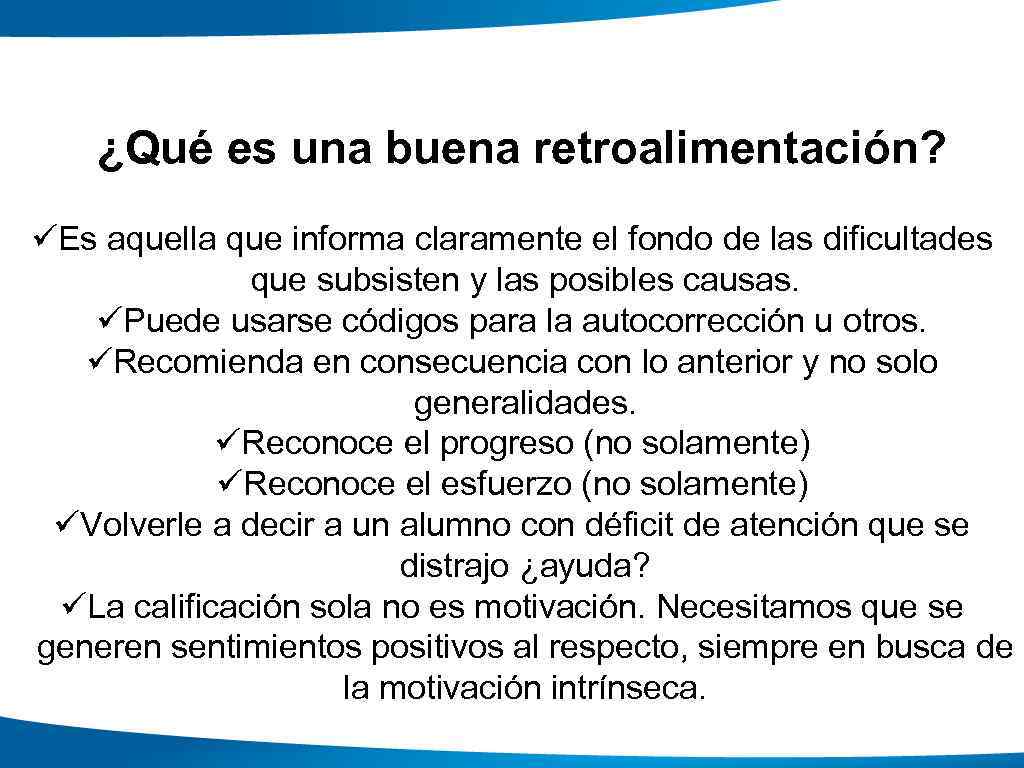 ¿Qué es una buena retroalimentación?

✓Es aquella que informa claramente el fondo de las dificultades que subsisten y las posibles causas.
✓Puede usarse códigos para la autocorrección u otros.
✓Recomienda en consecuencia con lo anterior y no solo generalidades.
✓Reconoce el progreso (no solamente)
✓Reconoce el esfuerzo (no solamente)
✓Volverle a decir a un alumno con déficit de atención que se distrajo ¿ayuda?
✓La calificación sola no es motivación. Necesitamos que se generen sentimientos positivos al respecto, siempre en busca de la motivación intrínseca.